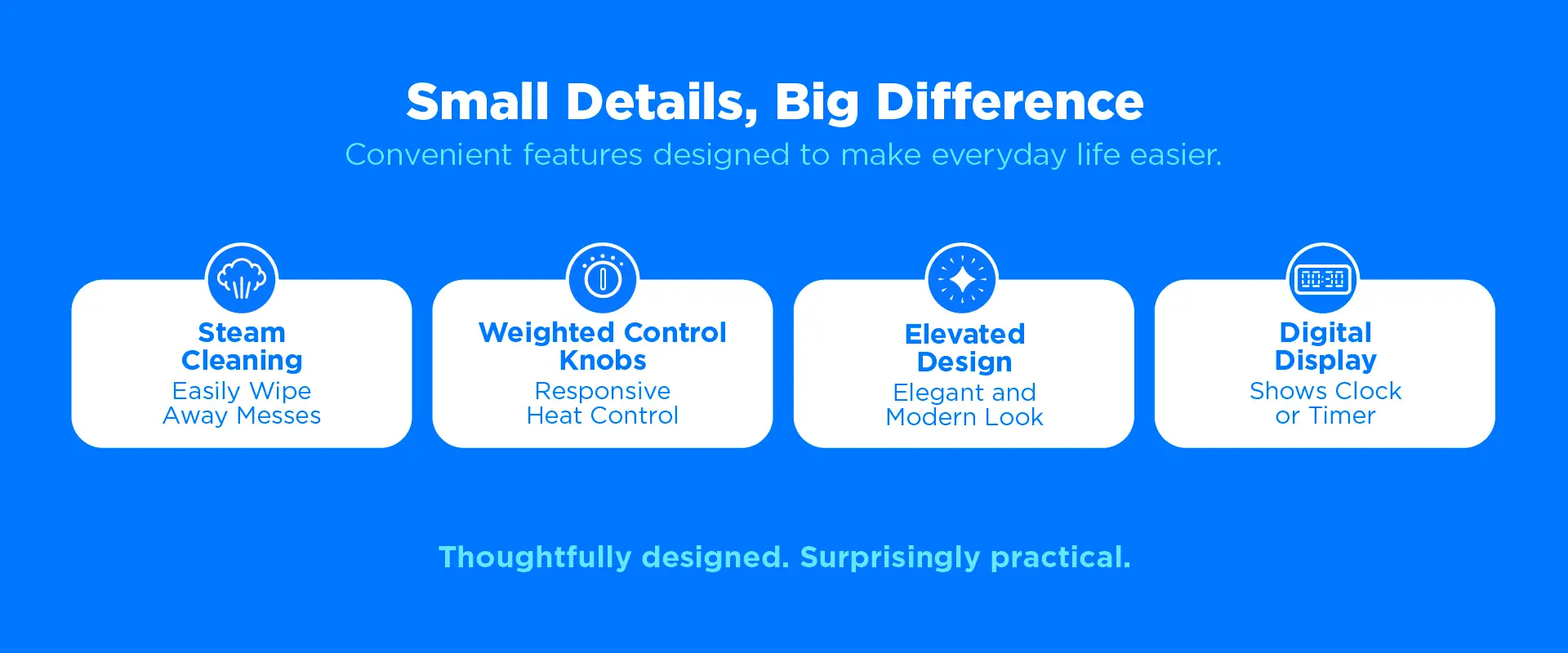 Small Details, Big Difference

Convenient features designed to make everyday life easier.

Steam Cleaning

Easily Wipe Away Messes

Weighted Control Knobs

Responsive Heat Control

Elevated Design

Elegant and Modern Look

Digital Display

Shows Clock or Timer

Thoughtfully designed. Surprisingly practical.